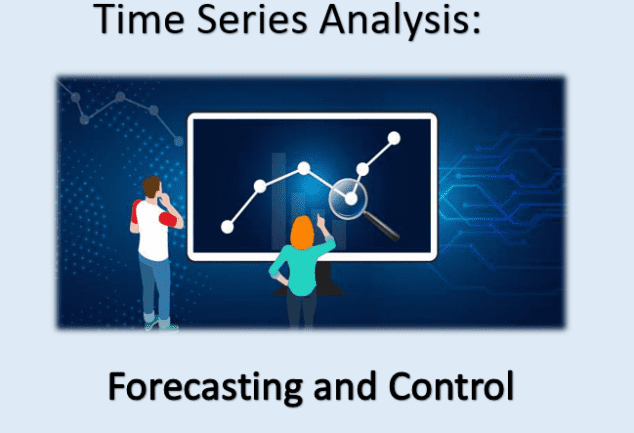 Time Series Analysis:

Forecasting and Control